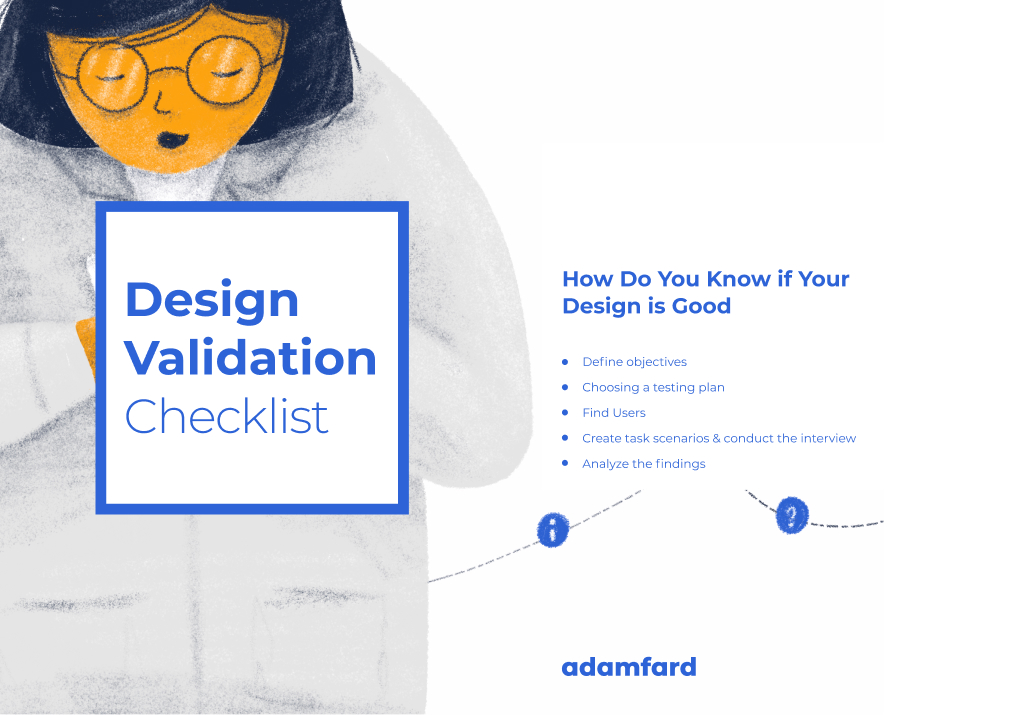 Design Validation Checklist

How Do You Know if Your Design is Good

- Define objectives
- Choosing a testing plan
- Find Users
- Create task scenarios & conduct the interview
- Analyze the findings

i

?

adamfard